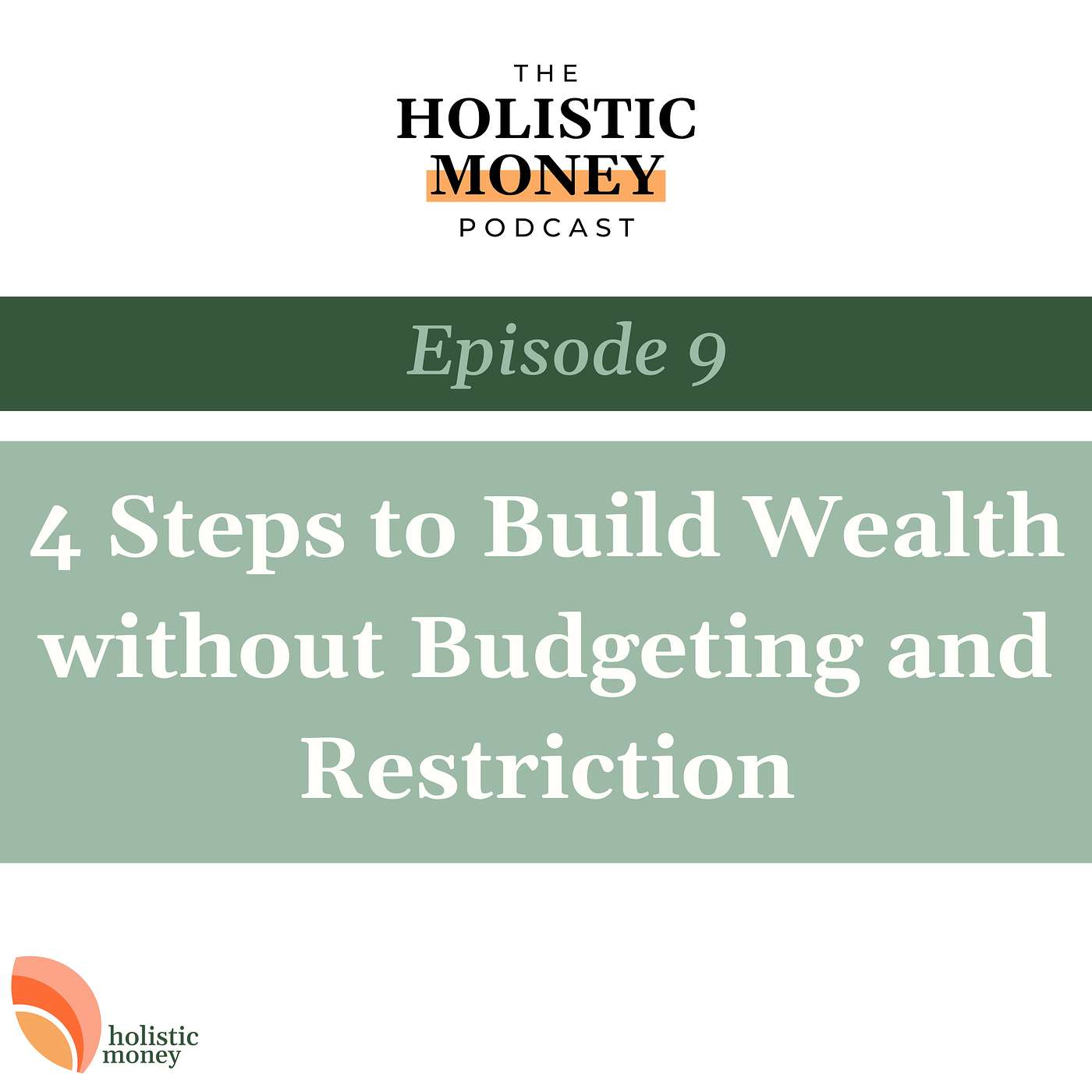 THE
HOLISTIC
MONEY
PODCAST

Episode 9

4 Steps to Build Wealth without Budgeting and Restriction

holistic
money